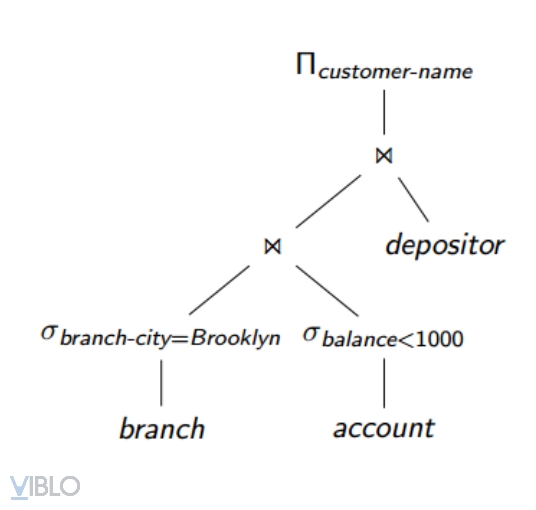 $\Pi_{customer\text{-}name}$

$\bowtie$

$\bowtie$

depositor

$\sigma_{branch\text{-}city=Brooklyn}$

$\sigma_{balance<1000}$

branch

account

VIBLO